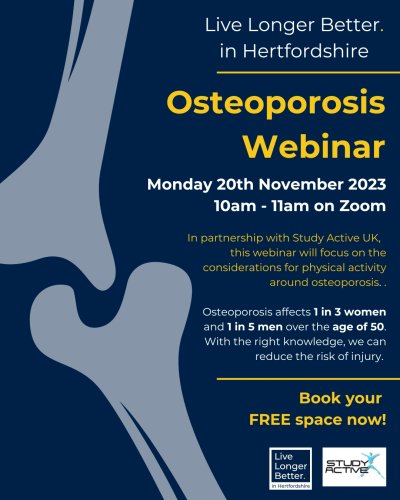 Live Longer Better. in Hertfordshire

Osteoporosis Webinar

Monday 20th November 2023
10am - 11am on Zoom

In partnership with Study Active UK, this webinar will focus on the considerations for physical activity around osteoporosis. .

Osteoporosis affects 1 in 3 women and 1 in 5 men over the age of 50. With the right knowledge, we can reduce the risk of injury.

Book your FREE space now!

Live Longer Better. in Hertfordshire

STUDY ACTIVE